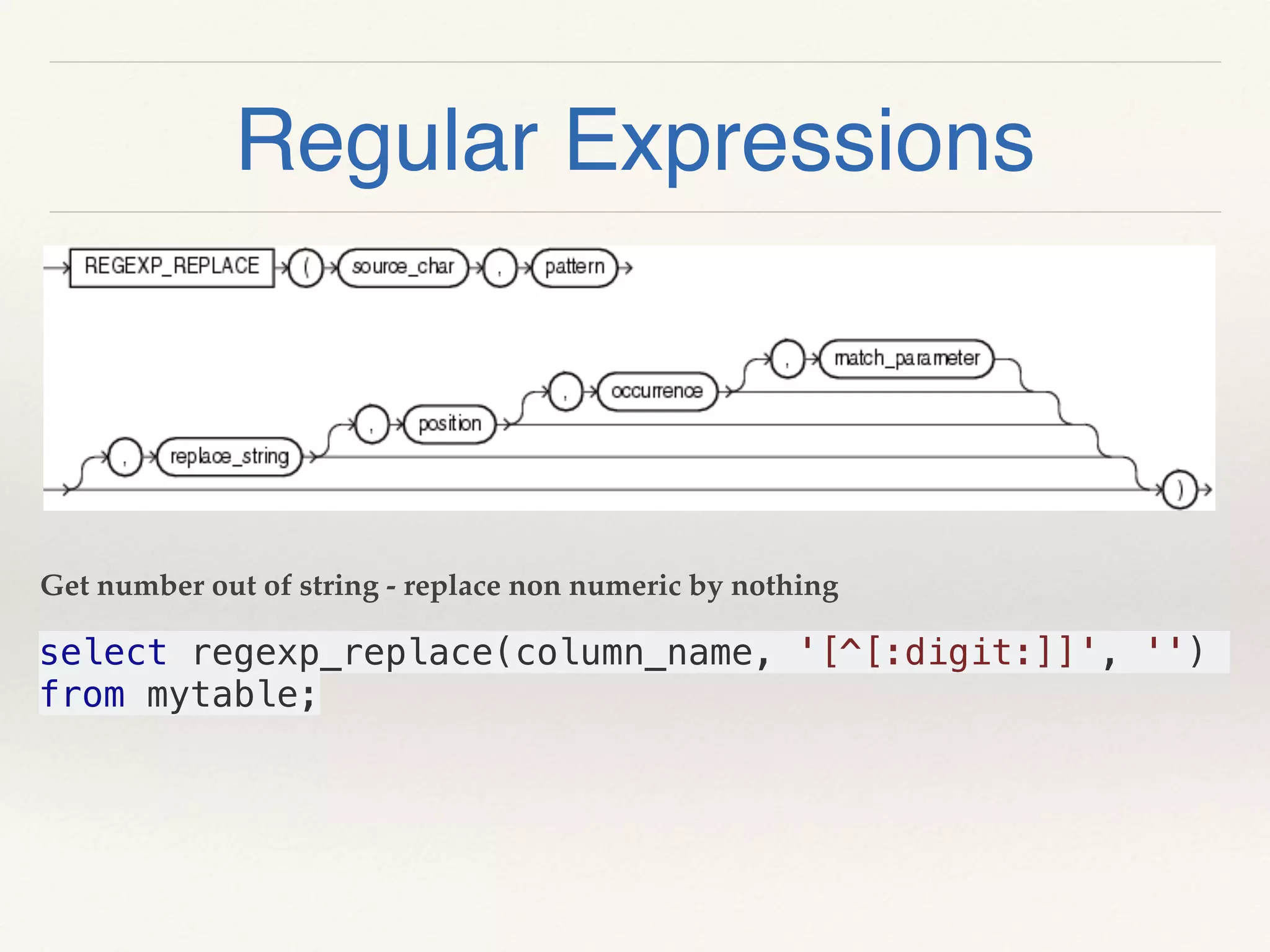 Regular Expressions

REGEXP_REPLACE ( source_char , pattern

, replace_string , position , occurrence , match_parameter )

Get number out of string - replace non numeric by nothing

select regexp_replace(column_name, '[^[:digit:]]', '')
from mytable;